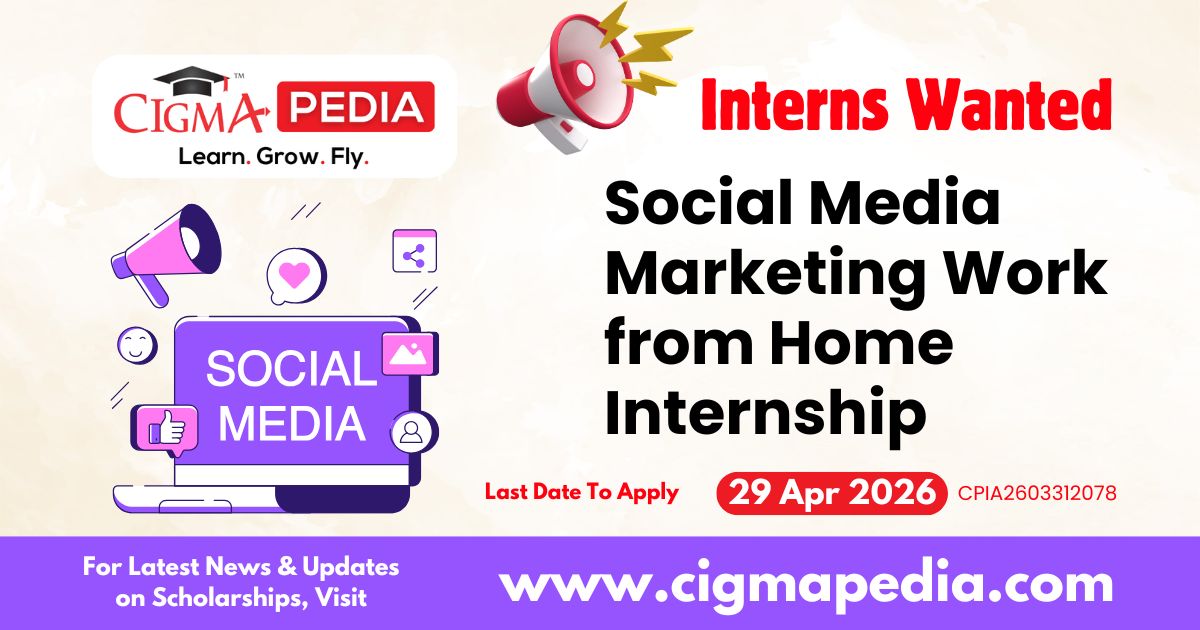 CIGMA PEDIA™
Learn. Grow. Fly.

Interns Wanted

Social Media Marketing Work from Home Internship

SOCIAL MEDIA

Last Date To Apply
29 Apr 2026
CPIA2603312078

For Latest News & Updates on Scholarships, Visit
www.cigmapedia.com